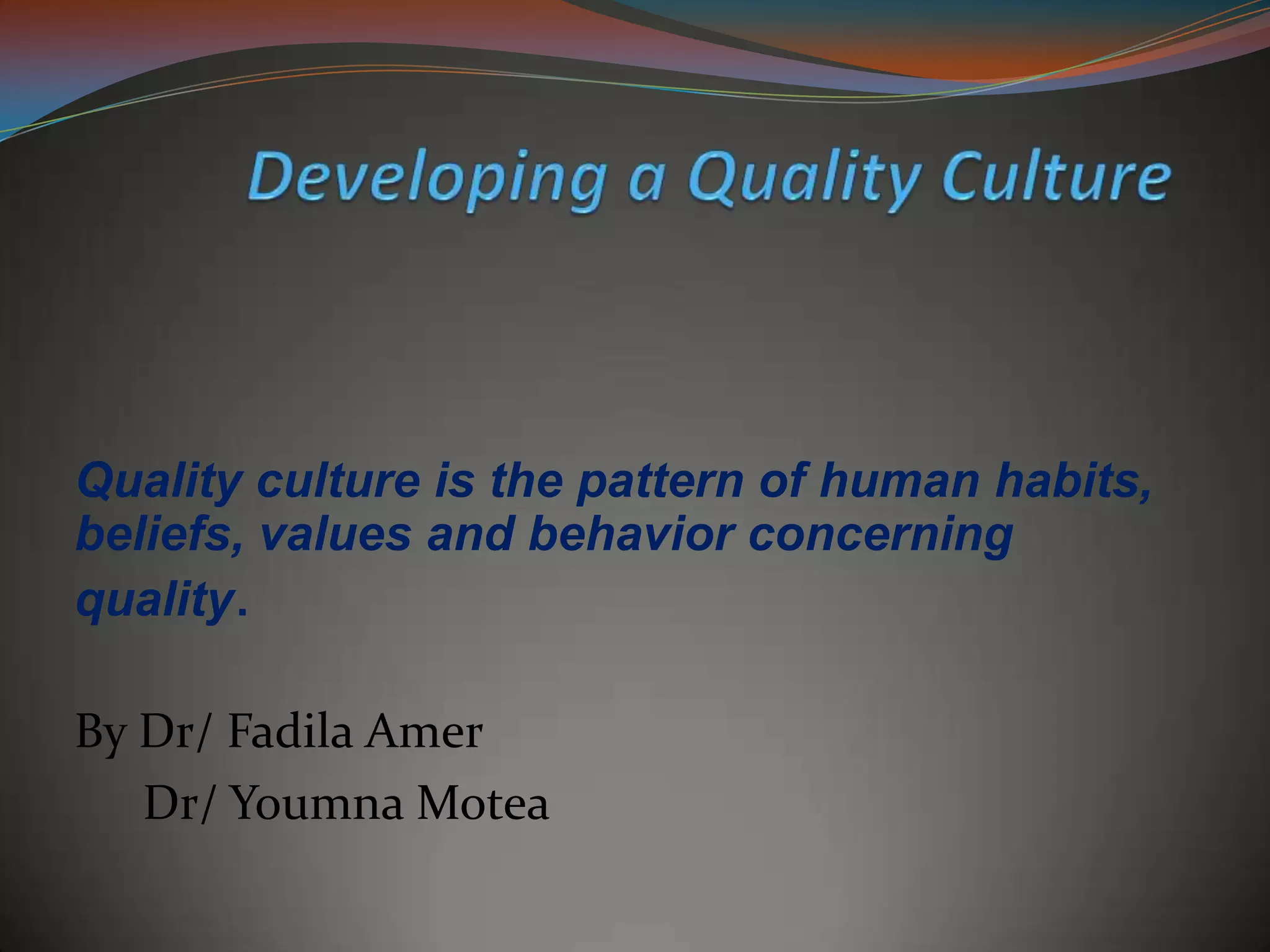 Developing a Quality Culture

Quality culture is the pattern of human habits, beliefs, values and behavior concerning quality.

By Dr/ Fadila Amer
Dr/ Youmna Motea